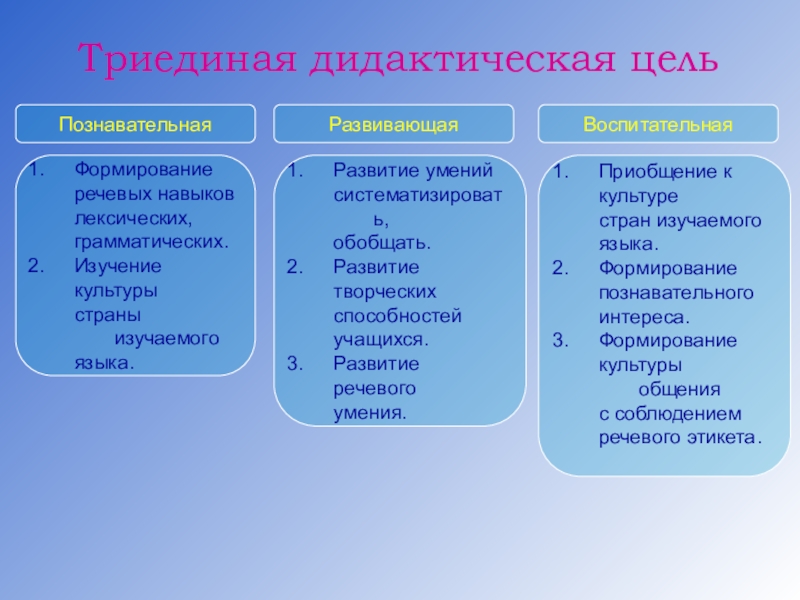 Триединая дидактическая цель

Познавательная

1. Формирование речевых навыков лексических, грамматических.
2. Изучение культуры страны изучаемого языка.

Развивающая

1. Развитие умений систематизировать, обобщать.
2. Развитие творческих способностей учащихся.
3. Развитие речевого умения.

Воспитательная

1. Приобщение к культуре стран изучаемого языка.
2. Формирование познавательного интереса.
3. Формирование культуры общения с соблюдением речевого этикета.